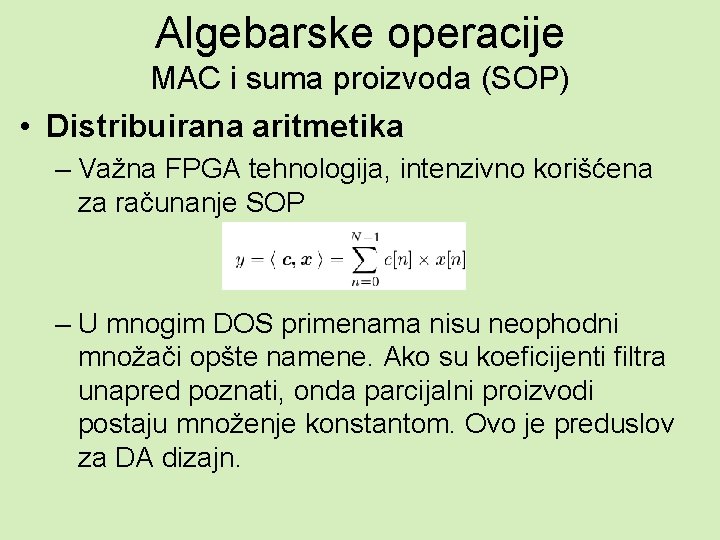 Algebarske operacije
MAC i suma proizvoda (SOP)

• Distribuirana aritmetika

– Važna FPGA tehnologija, intenzivno korišćena za računanje SOP

$y = \langle \boldsymbol{c}, \boldsymbol{x} \rangle = \sum_{n=0}^{N-1} c[n] \times x[n]$

– U mnogim DOS primenama nisu neophodni množači opšte namene. Ako su koeficijenti filtra unapred poznati, onda parcijalni proizvodi postaju množenje konstantom. Ovo je preduslov za DA dizajn.